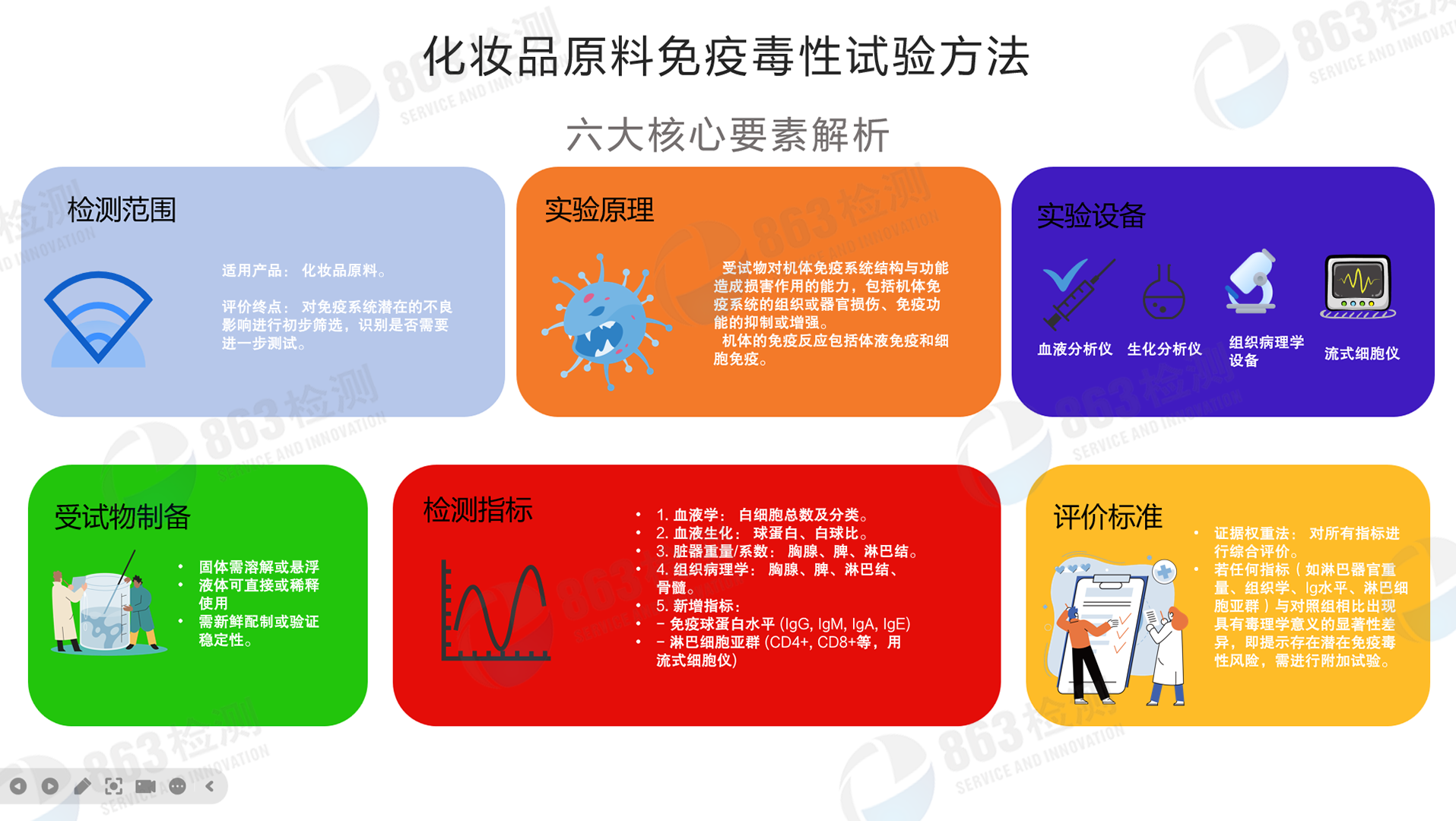 化妆品原料免疫毒性试验方法

六大核心要素解析

检测范围

适用产品： 化妆品原料。

评价终点： 对免疫系统潜在的不良影响进行初步筛选，识别是否需要进一步测试。

实验原理

受试物对机体免疫系统结构与功能造成损害作用的能力，包括机体免疫系统的组织或器官损伤、免疫功能的抑制或增强。

机体的免疫反应包括体液免疫和细胞免疫。

实验设备

血液分析仪

生化分析仪

组织病理学设备

流式细胞仪

受试物制备

• 固体需溶解或悬浮
• 液体可直接或稀释使用
• 需新鲜配制或验证稳定性。

检测指标

• 1. 血液学： 白细胞总数及分类。
• 2. 血液生化： 球蛋白、白球比。
• 3. 脏器重量/系数： 胸腺、脾、淋巴结。
• 4. 组织病理学： 胸腺、脾、淋巴结、骨髓。
• 5. 新增指标：
• – 免疫球蛋白水平 (IgG, IgM, IgA, IgE)
• – 淋巴细胞亚群 (CD4+, CD8+等，用流式细胞仪)

评价标准

• 证据权重法： 对所有指标进行综合评价。
• 若任何指标（如淋巴器官重量、组织学、Ig水平、淋巴细胞亚群）与对照组相比出现具有毒理学意义的显著性差异，即提示存在潜在免疫毒性风险，需进行附加试验。

863检测 SERVICE AND INNOVATION